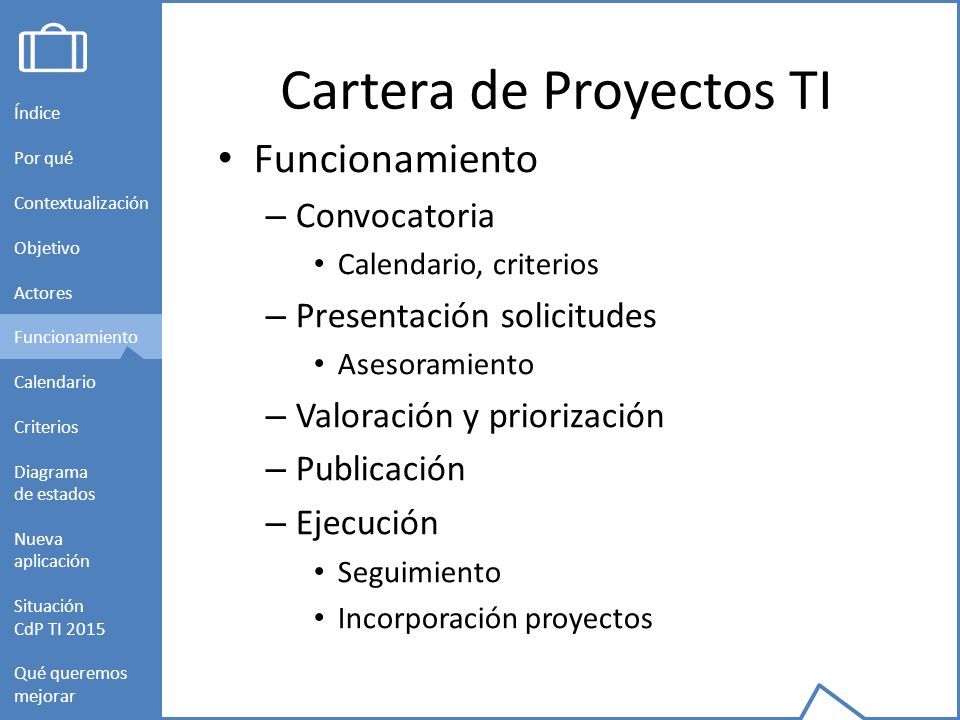 Índice

Por qué

Contextualización

Objetivo

Actores

Funcionamiento

Calendario

Criterios

Diagrama de estados

Nueva aplicación

Situación CdP TI 2015

Qué queremos mejorar

Cartera de Proyectos TI

• Funcionamiento
– Convocatoria
• Calendario, criterios
– Presentación solicitudes
• Asesoramiento
– Valoración y priorización
– Publicación
– Ejecución
• Seguimiento
• Incorporación proyectos